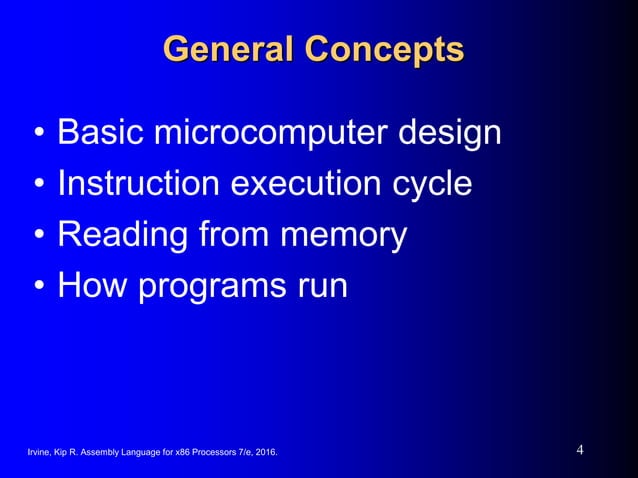 General Concepts

• Basic microcomputer design
• Instruction execution cycle
• Reading from memory
• How programs run

Irvine, Kip R. Assembly Language for x86 Processors 7/e, 2016.

4